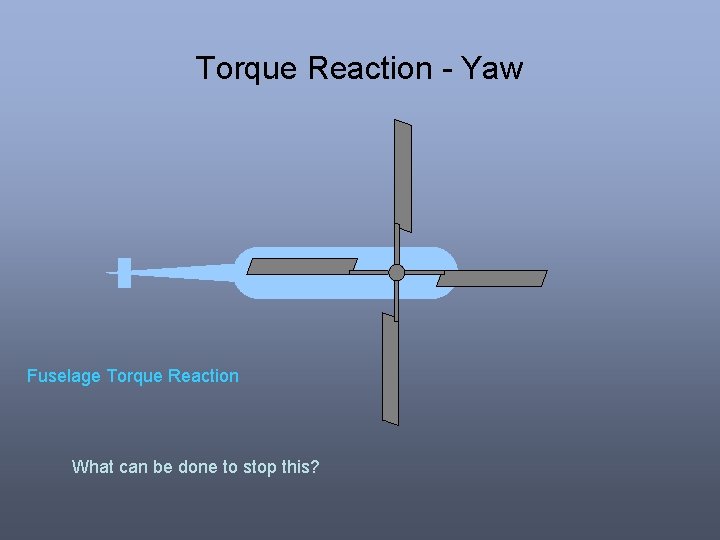 Torque Reaction - Yaw

Fuselage Torque Reaction

What can be done to stop this?